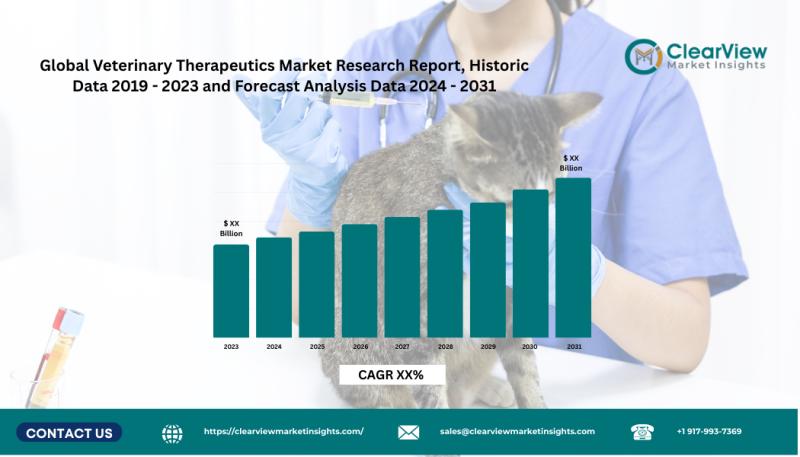 Global Veterinary Therapeutics Market Research Report, Historic Data 2019 - 2023 and Forecast Analysis Data 2024 - 2031

ClearView
Market Insights

$ XX Billion

$ XX Billion

2023
2024
2025
2026
2027
2028
2029
2030
2031

CAGR XX%

CONTACT US

https://clearviewmarketinsights.com/

sales@clearviewmarketinsights.com

+1 917-993-7369